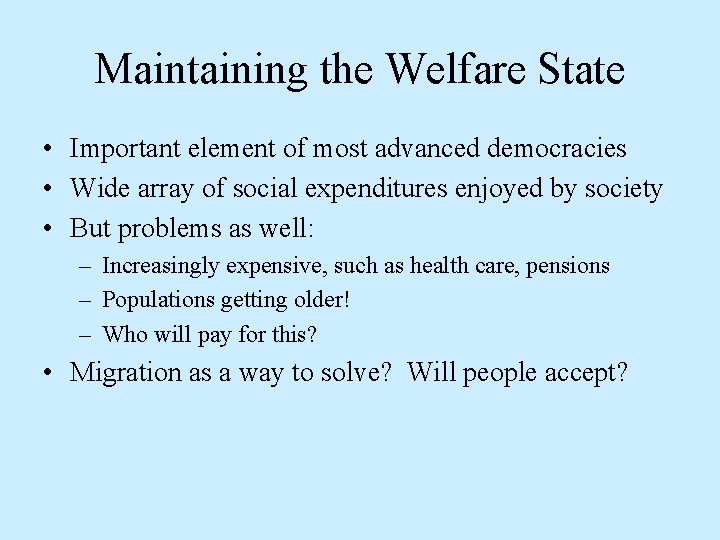 Maintaining the Welfare State

• Important element of most advanced democracies
• Wide array of social expenditures enjoyed by society
• But problems as well:
  – Increasingly expensive, such as health care, pensions
  – Populations getting older!
  – Who will pay for this?
• Migration as a way to solve? Will people accept?